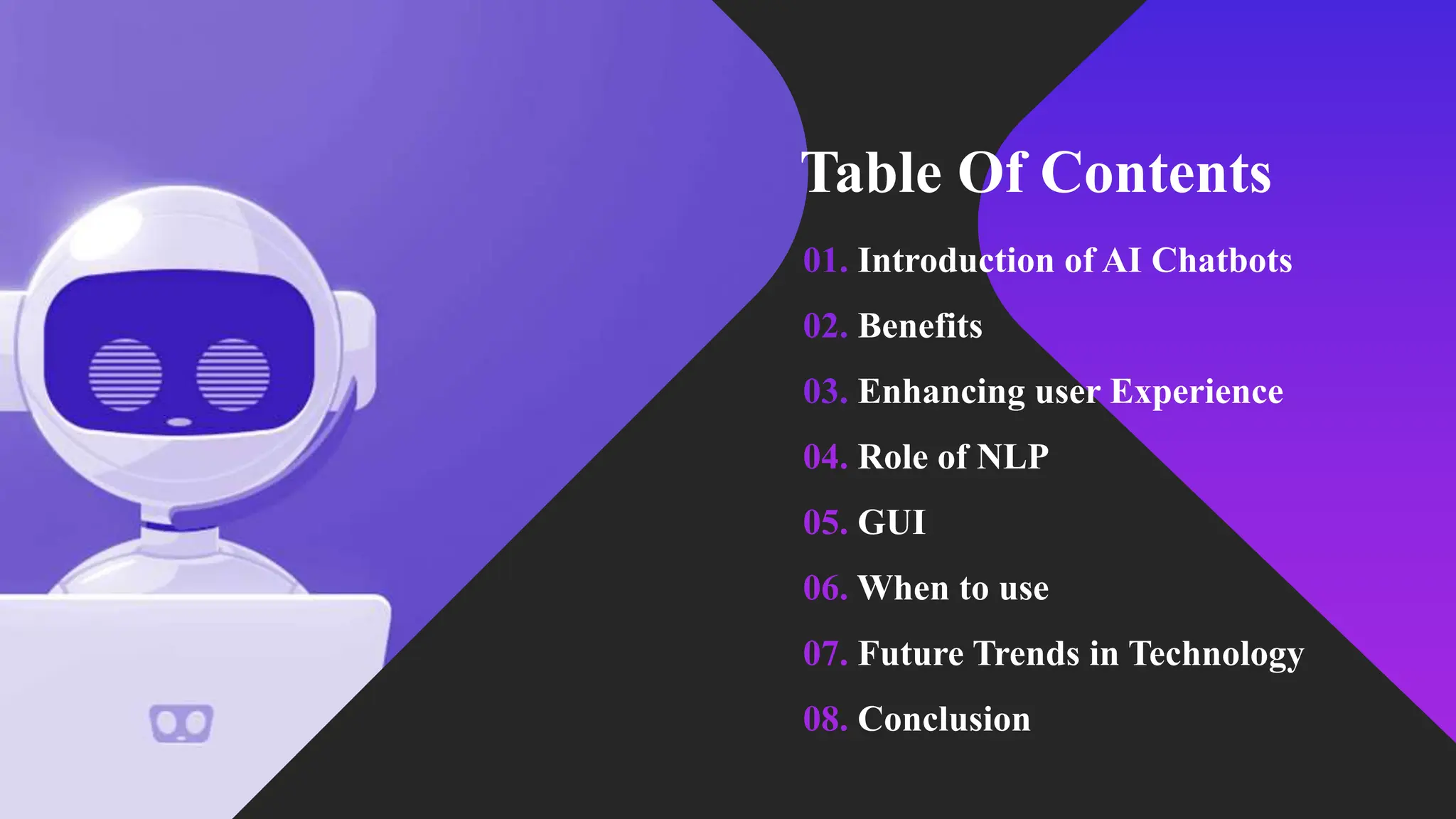 Table Of Contents

01. Introduction of AI Chatbots

02. Benefits

03. Enhancing user Experience

04. Role of NLP

05. GUI

06. When to use

07. Future Trends in Technology

08. Conclusion